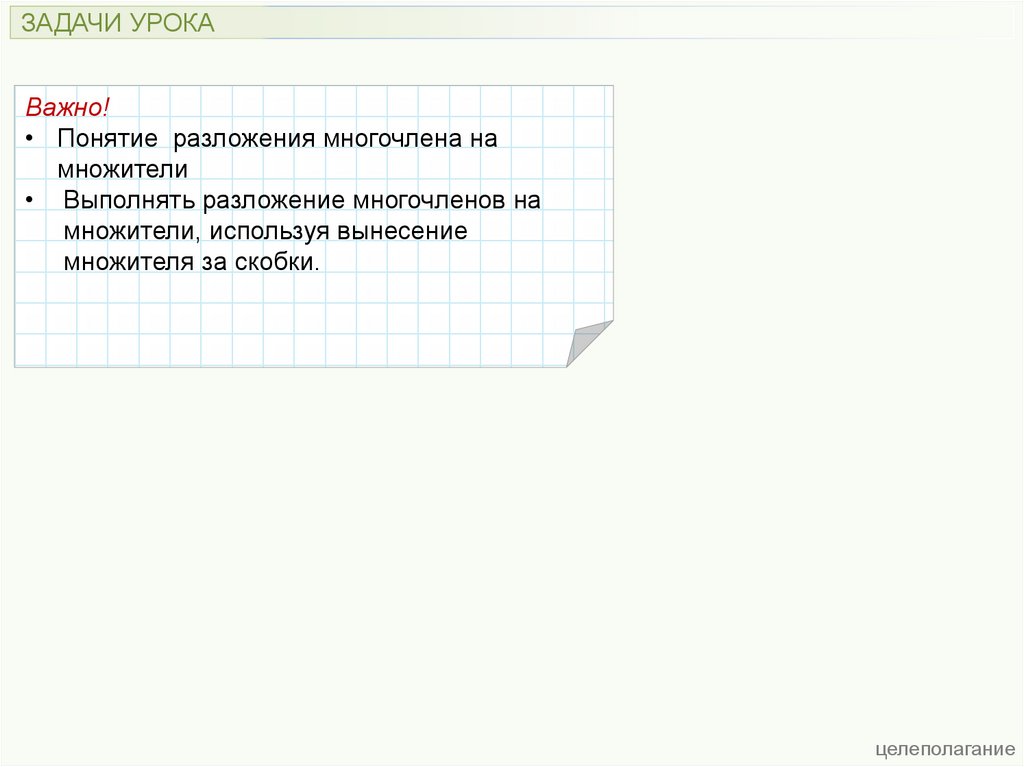 ЗАДАЧИ УРОКА

Важно!

• Понятие разложения многочлена на множители
• Выполнять разложение многочленов на множители, используя вынесение множителя за скобки.

целеполагание